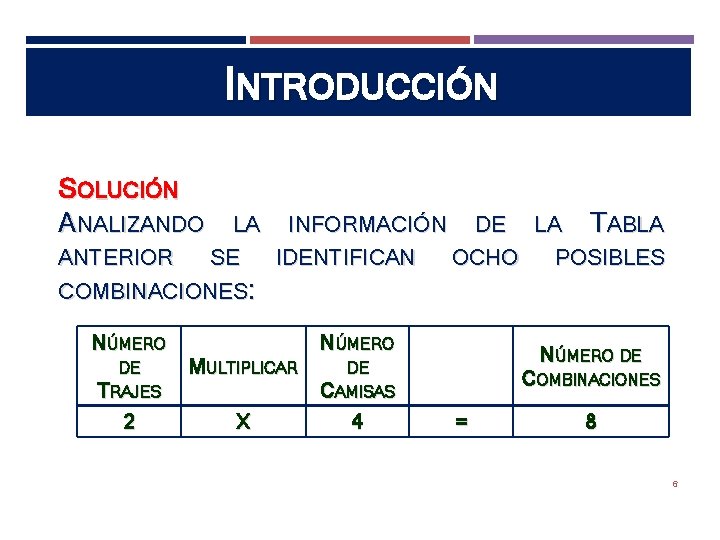 INTRODUCCIÓN

SOLUCIÓN
ANALIZANDO LA INFORMACIÓN DE LA TABLA ANTERIOR SE IDENTIFICAN OCHO POSIBLES COMBINACIONES:

| NÚMERO DE TRAJES | MULTIPLICAR | NÚMERO DE CAMISAS | | NÚMERO DE COMBINACIONES |
|---|---|---|---|---|
| 2 | X | 4 | = | 8 |

6